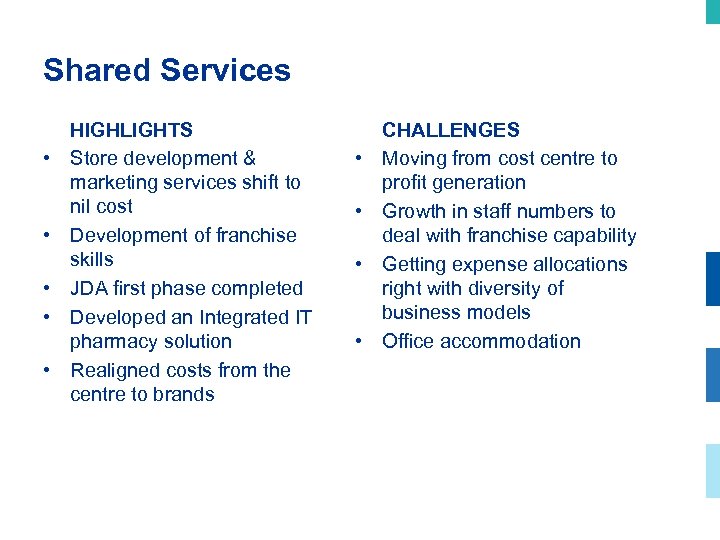 Shared Services

HIGHLIGHTS

• Store development & marketing services shift to nil cost
• Development of franchise skills
• JDA first phase completed
• Developed an Integrated IT pharmacy solution
• Realigned costs from the centre to brands

CHALLENGES

• Moving from cost centre to profit generation
• Growth in staff numbers to deal with franchise capability
• Getting expense allocations right with diversity of business models
• Office accommodation